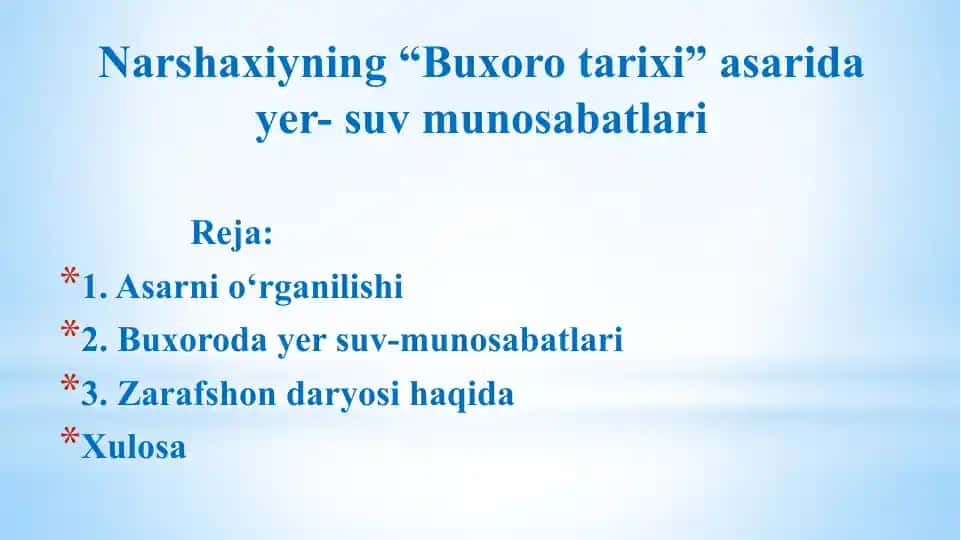 Narshaxiyning “Buxoro tarixi” asarida yer- suv munosabatlari

Reja:

*1. Asarni o‘rganilishi
*2. Buxoroda yer suv-munosabatlari
*3. Zarafshon daryosi haqida
*Xulosa